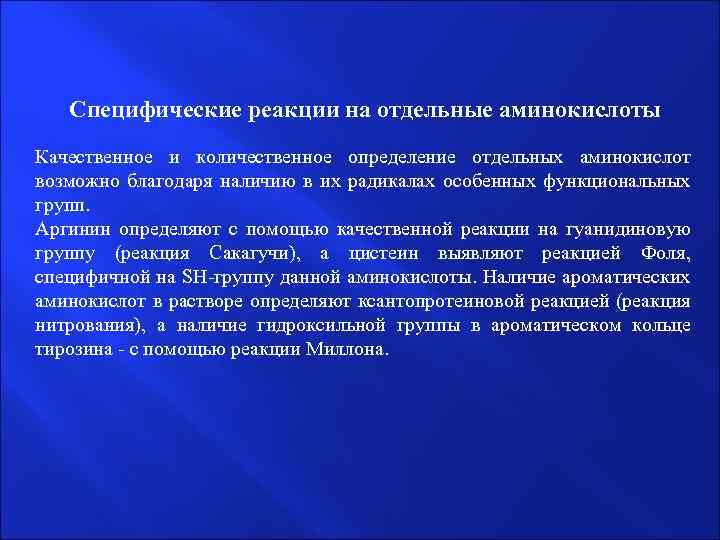 Специфические реакции на отдельные аминокислоты

Качественное и количественное определение отдельных аминокислот возможно благодаря наличию в их радикалах особенных функциональных групп.
Аргинин определяют с помощью качественной реакции на гуанидиновую группу (реакция Сакагучи), а цистеин выявляют реакцией Фоля, специфичной на SH-группу данной аминокислоты. Наличие ароматических аминокислот в растворе определяют ксантопротеиновой реакцией (реакция нитрования), а наличие гидроксильной группы в ароматическом кольце тирозина - с помощью реакции Миллона.